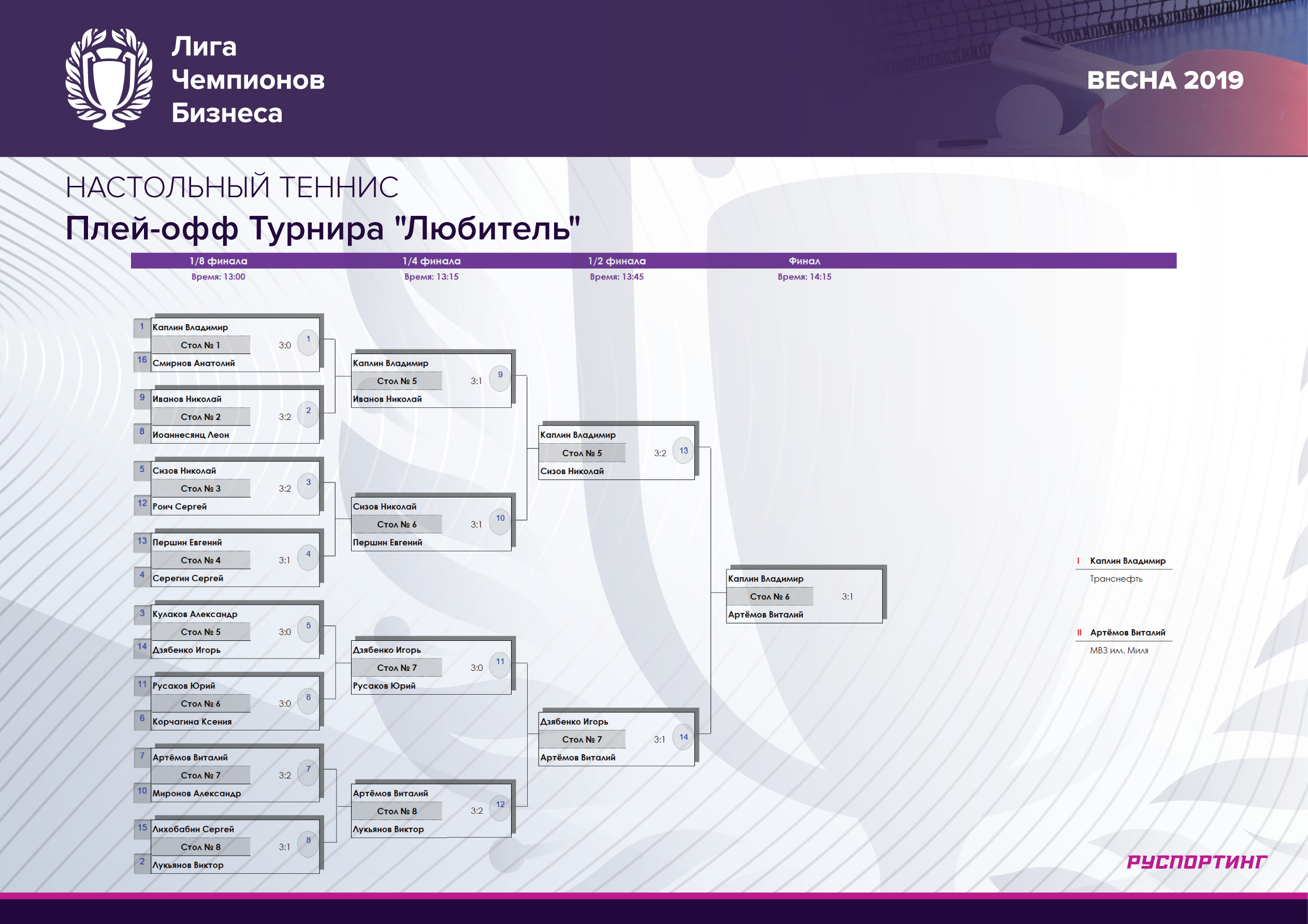 Лига
Чемпионов
Бизнеса

ВЕСНА 2019

НАСТОЛЬНЫЙ ТЕННИС
Плей-офф Турнира "Любитель"

1/8 финала
Время: 13:00

1/4 финала
Время: 13:15

1/2 финала
Время: 13:45

Финал
Время: 14:15

1 Каплин Владимир
Стол № 1 3:0 1
16 Смирнов Анатолий

9 Иванов Николай
Стол № 2 3:2 2
8 Иоаннесянц Леон

5 Сизов Николай
Стол № 3 3:2 3
12 Роич Сергей

13 Першин Евгений
Стол № 4 3:1 4
4 Серегин Сергей

3 Кулаков Александр
Стол № 5 3:0 5
14 Дзябенко Игорь

11 Русаков Юрий
Стол № 6 3:0 6
6 Корчагина Ксения

7 Артёмов Виталий
Стол № 7 3:2 7
10 Миронов Александр

15 Лихобабин Сергей
Стол № 8 3:1 8
2 Лукьянов Виктор

Каплин Владимир
Стол № 5 3:1 9
Иванов Николай

Сизов Николай
Стол № 6 3:1 10
Першин Евгений

Дзябенко Игорь
Стол № 7 3:0 11
Русаков Юрий

Артёмов Виталий
Стол № 8 3:2 12
Лукьянов Виктор

Каплин Владимир
Стол № 5 3:2 13
Сизов Николай

Дзябенко Игорь
Стол № 7 3:1 14
Артёмов Виталий

Каплин Владимир
Стол № 6 3:1
Артёмов Виталий

I Каплин Владимир
Транснефть

II Артёмов Виталий
МВЗ им. Миля

РУСПОРТИНГ